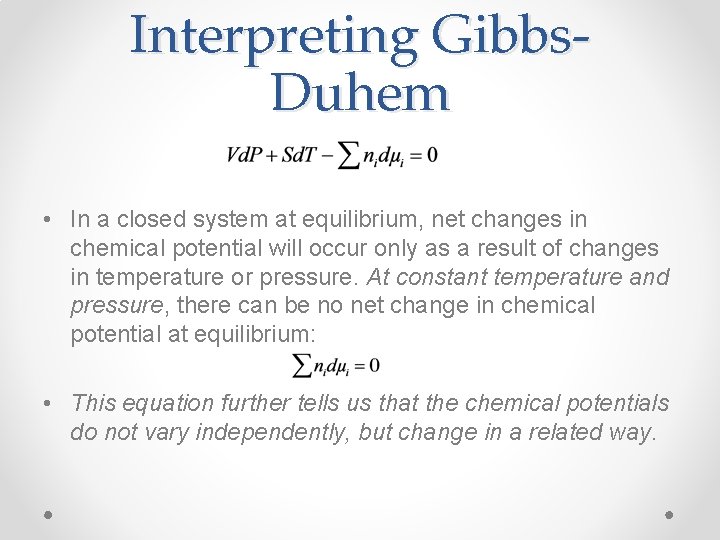 Interpreting Gibbs-Duhem

$VdP + SdT - \sum n_i d\mu_i = 0$

• In a closed system at equilibrium, net changes in chemical potential will occur only as a result of changes in temperature or pressure. At constant temperature and pressure, there can be no net change in chemical potential at equilibrium:

$\sum n_i d\mu_i = 0$

• This equation further tells us that the chemical potentials do not vary independently, but change in a related way.